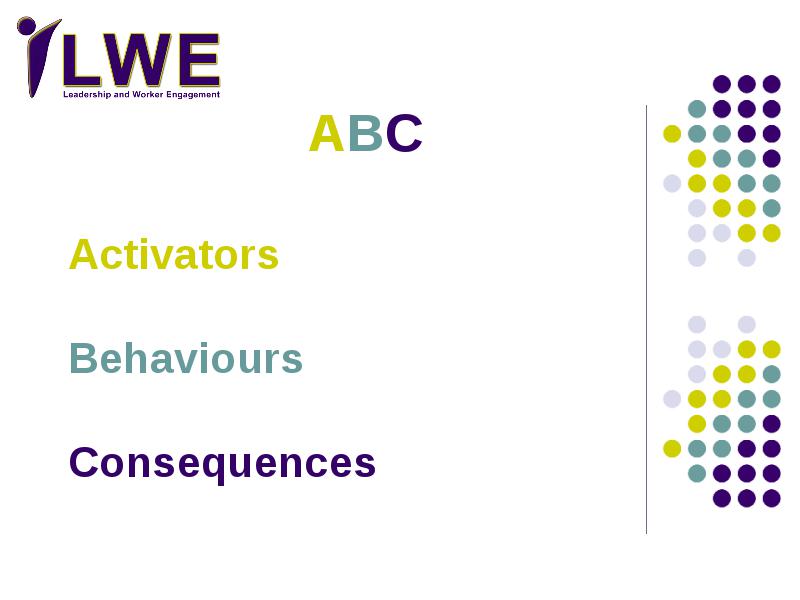 LWE
Leadership and Worker Engagement

ABC

Activators

Behaviours

Consequences